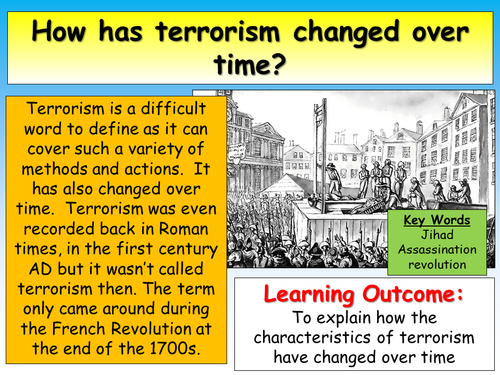 How has terrorism changed over time?

Terrorism is a difficult word to define as it can cover such a variety of methods and actions. It has also changed over time. Terrorism was even recorded back in Roman times, in the first century AD but it wasn't called terrorism then. The term only came around during the French Revolution at the end of the 1700s.

Key Words
Jihad
Assassination
revolution

Learning Outcome:
To explain how the characteristics of terrorism have changed over time